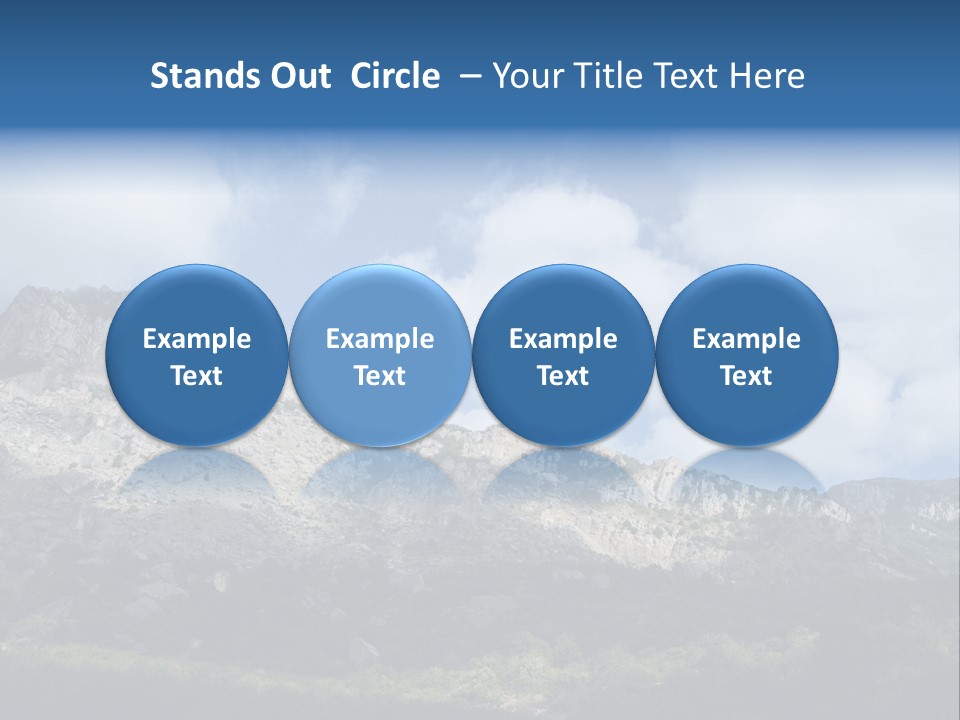 Stands Out  Circle  – Your Title Text Here

Example Text

Example Text

Example Text

Example Text